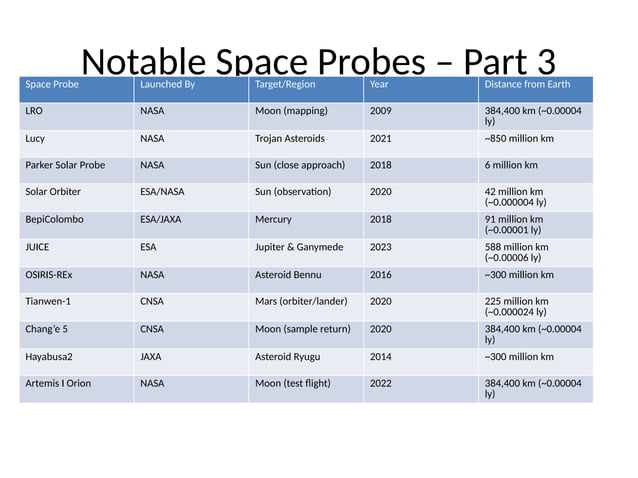 Notable Space Probes – Part 3

| Space Probe | Launched By | Target/Region | Year | Distance from Earth |
|---|---|---|---|---|
| LRO | NASA | Moon (mapping) | 2009 | 384,400 km (~0.00004 ly) |
| Lucy | NASA | Trojan Asteroids | 2021 | ~850 million km |
| Parker Solar Probe | NASA | Sun (close approach) | 2018 | 6 million km |
| Solar Orbiter | ESA/NASA | Sun (observation) | 2020 | 42 million km (~0.000004 ly) |
| BepiColombo | ESA/JAXA | Mercury | 2018 | 91 million km (~0.00001 ly) |
| JUICE | ESA | Jupiter & Ganymede | 2023 | 588 million km (~0.00006 ly) |
| OSIRIS-REx | NASA | Asteroid Bennu | 2016 | ~300 million km |
| Tianwen-1 | CNSA | Mars (orbiter/lander) | 2020 | 225 million km (~0.000024 ly) |
| Chang'e 5 | CNSA | Moon (sample return) | 2020 | 384,400 km (~0.00004 ly) |
| Hayabusa2 | JAXA | Asteroid Ryugu | 2014 | ~300 million km |
| Artemis I Orion | NASA | Moon (test flight) | 2022 | 384,400 km (~0.00004 ly) |